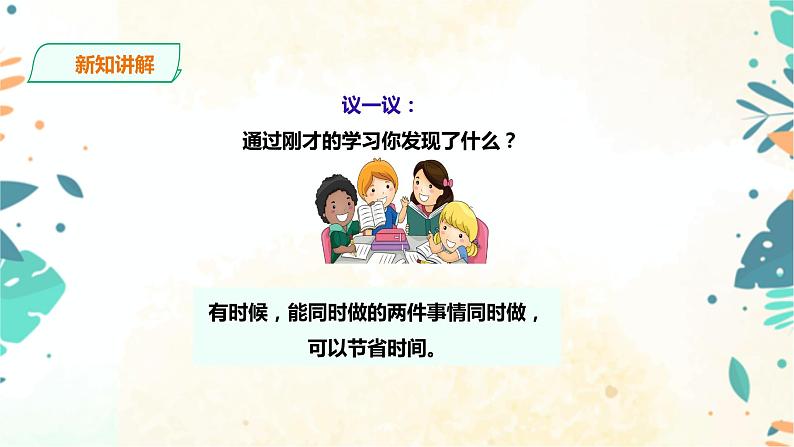 新知讲解

议一议：
通过刚才的学习你发现了什么？

有时候，能同时做的两件事情同时做，可以节省时间。